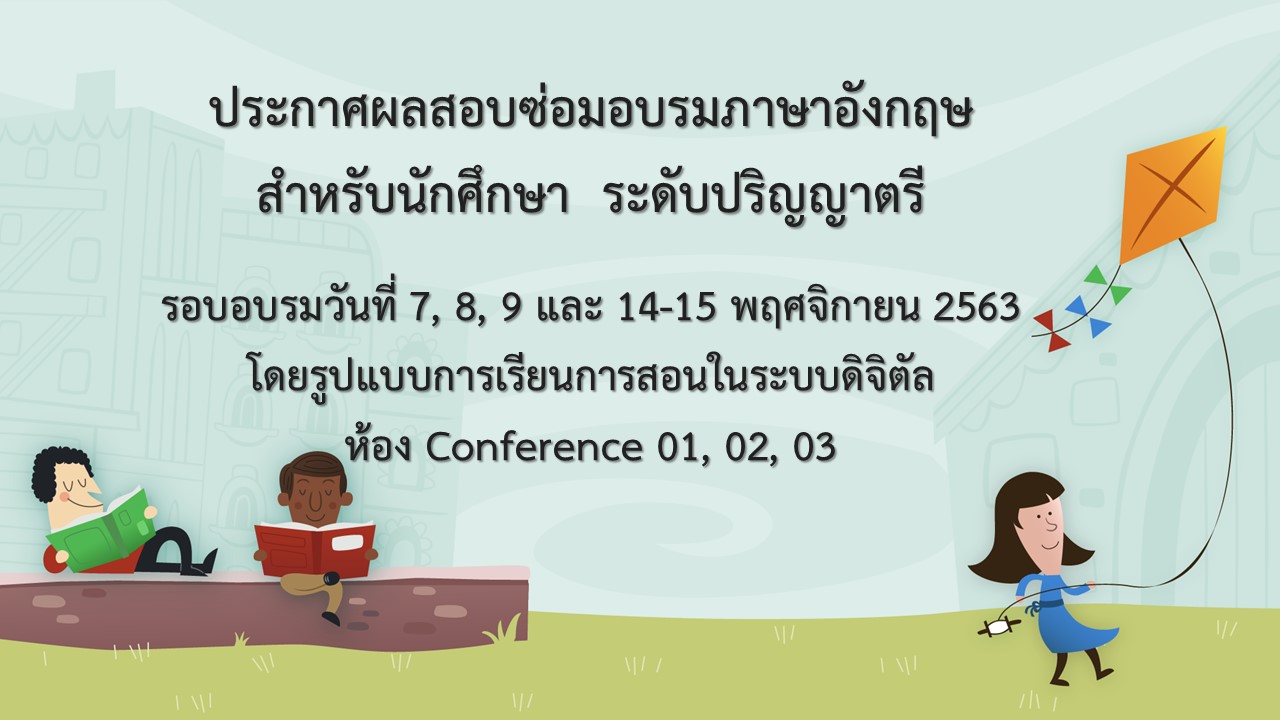 ประกาศผลสอบซ่อมอบรมภาษาอังกฤษ
สำหรับนักศึกษา  ระดับปริญญาตรี

รอบอบรมวันที่ 7, 8, 9 และ 14-15 พฤศจิกายน 2563
โดยรูปแบบการเรียนการสอนในระบบดิจิตัล
ห้อง Conference 01, 02, 03